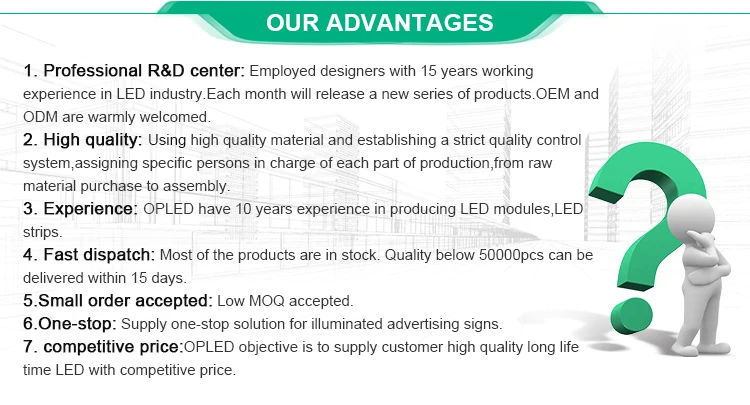 OUR ADVANTAGES

1. Professional R&D center: Employed designers with 15 years working experience in LED industry.Each month will release a new series of products.OEM and ODM are warmly welcomed.

2. High quality: Using high quality material and establishing a strict quality control system,assigning specific persons in charge of each part of production,from raw material purchase to assembly.

3. Experience: OPLED have 10 years experience in producing LED modules,LED strips.

4. Fast dispatch: Most of the products are in stock. Quality below 50000pcs can be delivered within 15 days.

5.Small order accepted: Low MOQ accepted.

6.One-stop: Supply one-stop solution for illuminated advertising signs.

7. competitive price:OPLED objective is to supply customer high quality long life time LED with competitive price.